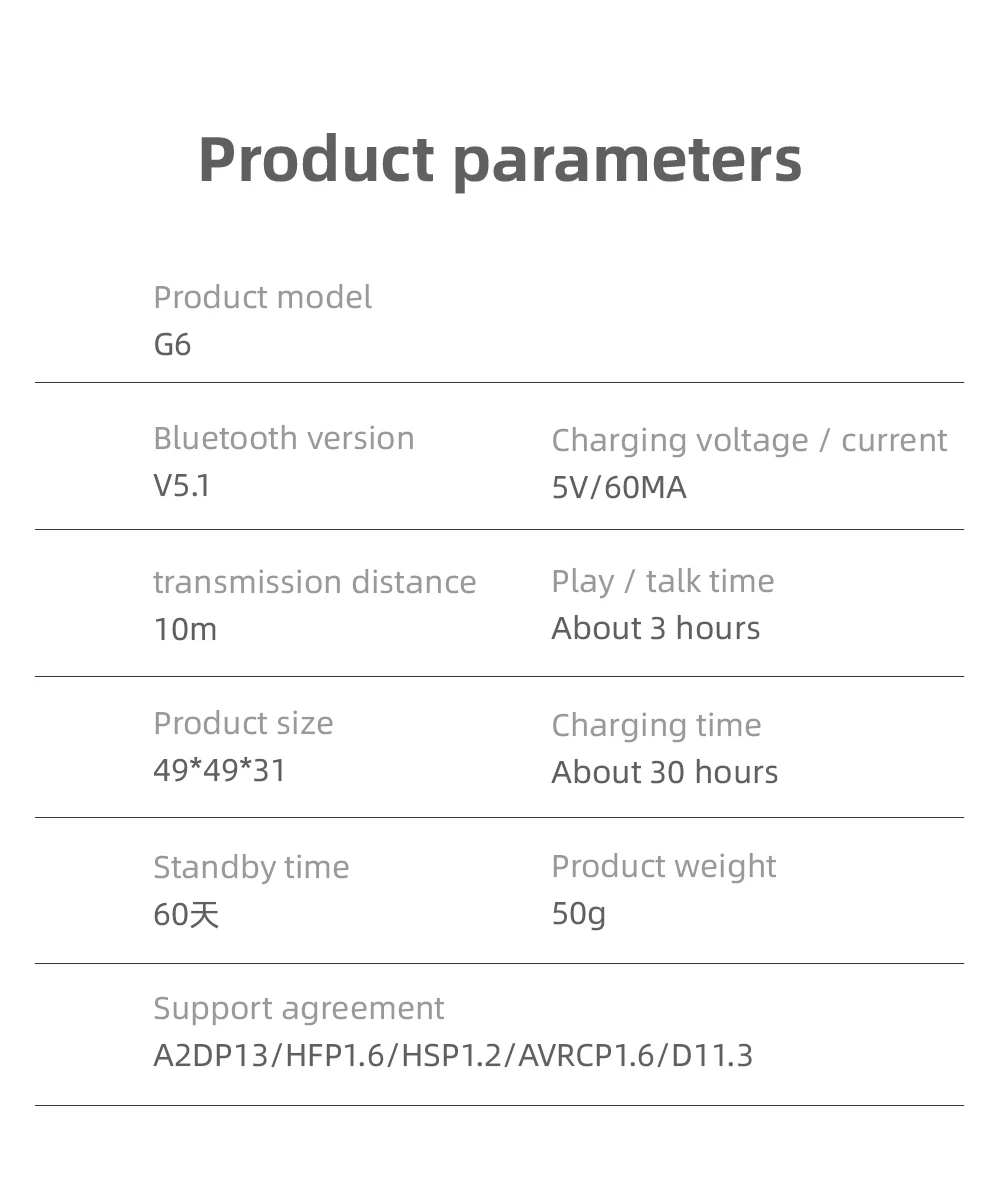 Product parameters

Product model
G6

Bluetooth version
V5.1

Charging voltage / current
5V/60MA

transmission distance
10m

Play / talk time
About 3 hours

Product size
49*49*31

Charging time
About 30 hours

Standby time
60天

Product weight
50g

Support agreement
A2DP13/HFP1.6/HSP1.2/AVRCP1.6/D11.3